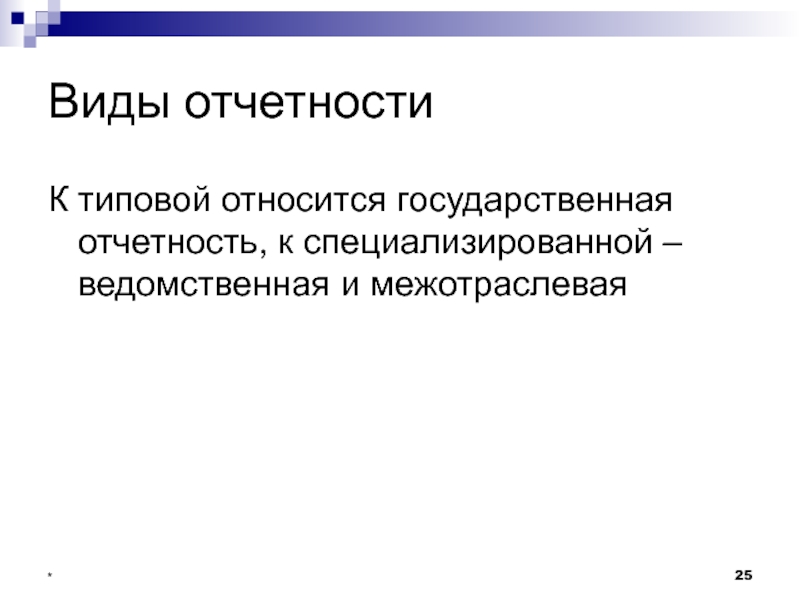 Виды отчетности

К типовой относится государственная отчетность, к специализированной – ведомственная и межотраслевая

*

25